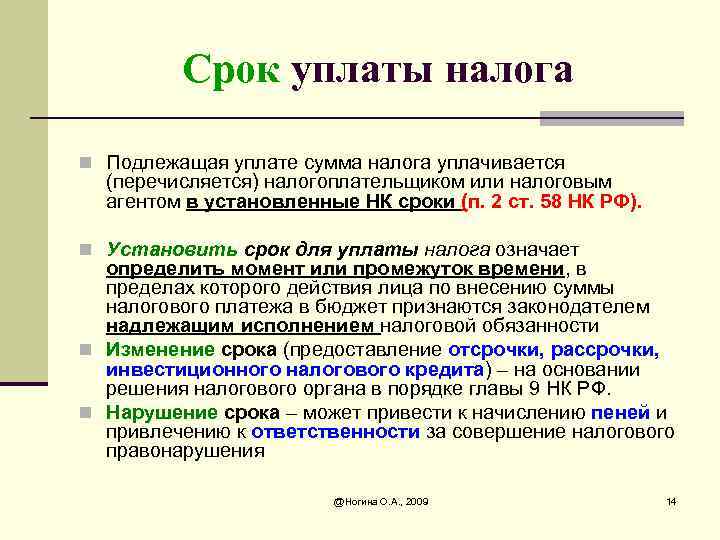 Срок уплаты налога

Подлежащая уплате сумма налога уплачивается (перечисляется) налогоплательщиком или налоговым агентом в установленные НК сроки (п. 2 ст. 58 НК РФ).

Установить срок для уплаты налога означает определить момент или промежуток времени, в пределах которого действия лица по внесению суммы налогового платежа в бюджет признаются законодателем надлежащим исполнением налоговой обязанности

Изменение срока (предоставление отсрочки, рассрочки, инвестиционного налогового кредита) – на основании решения налогового органа в порядке главы 9 НК РФ.

Нарушение срока – может привести к начислению пеней и привлечению к ответственности за совершение налогового правонарушения

@Ногина О.А., 2009

14